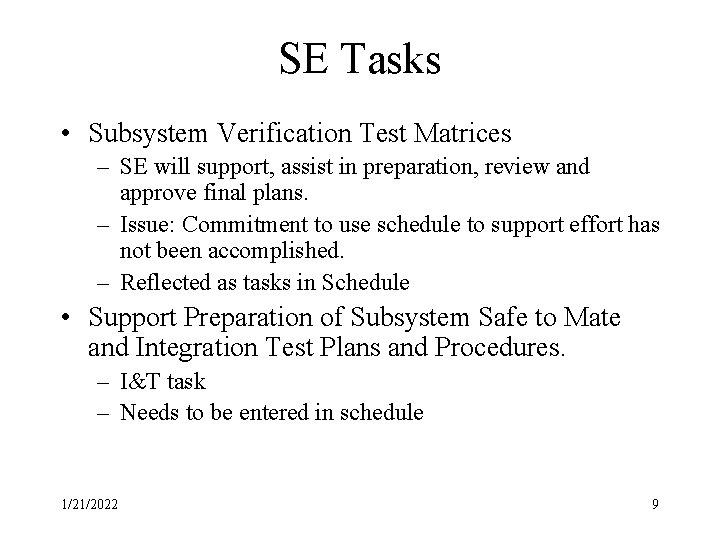 SE Tasks

• Subsystem Verification Test Matrices
– SE will support, assist in preparation, review and approve final plans.
– Issue: Commitment to use schedule to support effort has not been accomplished.
– Reflected as tasks in Schedule

• Support Preparation of Subsystem Safe to Mate and Integration Test Plans and Procedures.
– I&T task
– Needs to be entered in schedule

1/21/2022

9